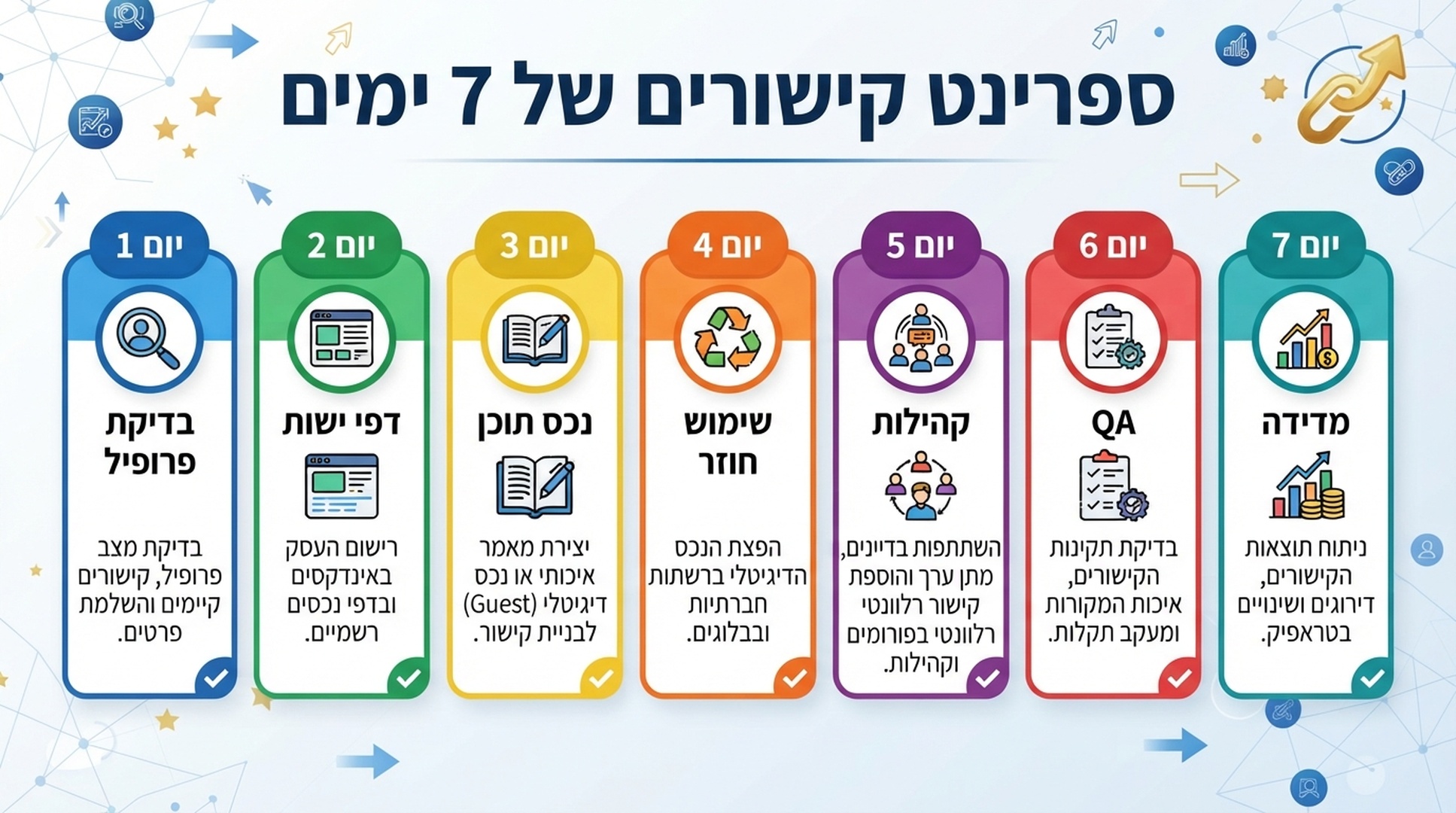 ספרינט קישורים של 7 ימים

יום 1
בדיקת פרופיל
בדיקת מצב פרופיל, קישורים קיימים והשלמת פרטים.

יום 2
דפי ישות
רישום העסק באינדקסים ובדפי נכסים רשמיים.

יום 3
נכס תוכן
יצירת מאמר איכותי או נכס דיגיטלי (Guest) לבניית קישור.

יום 4
שימוש חוזר
הפצת הנכס הדיגיטלי ברשתות חברתיות ובבלוגים.

יום 5
קהילות
השתתפות בדיונים, מתן ערך והוספת קישור רלוונטי רלוונטי בפורומים וקהילות.

יום 6
QA
בדיקת תקינות הקישורים, איכות המקורות ומעקב תקלות.

יום 7
מדידה
ניתוח תוצאות הקישורים, דירוגים ושינויים בטראפיק.